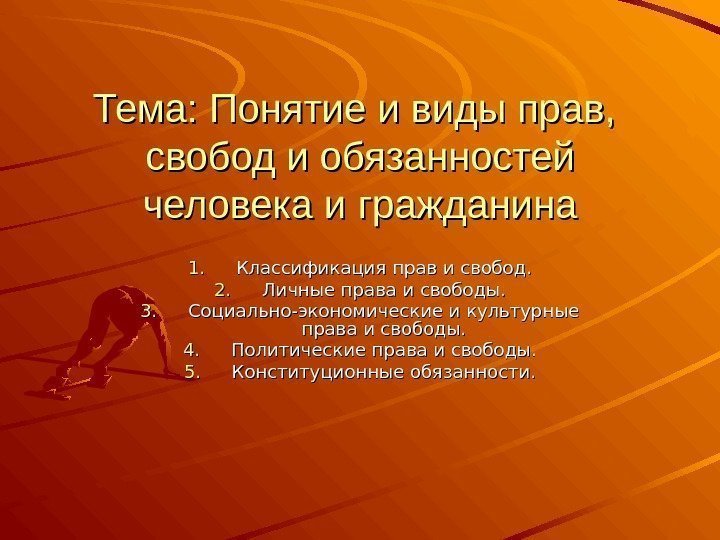 Тема: Понятие и виды прав, свобод и обязанностей человека и гражданина

1. Классификация прав и свобод.
2. Личные права и свободы.
3. Социально-экономические и культурные права и свободы.
4. Политические права и свободы.
5. Конституционные обязанности.